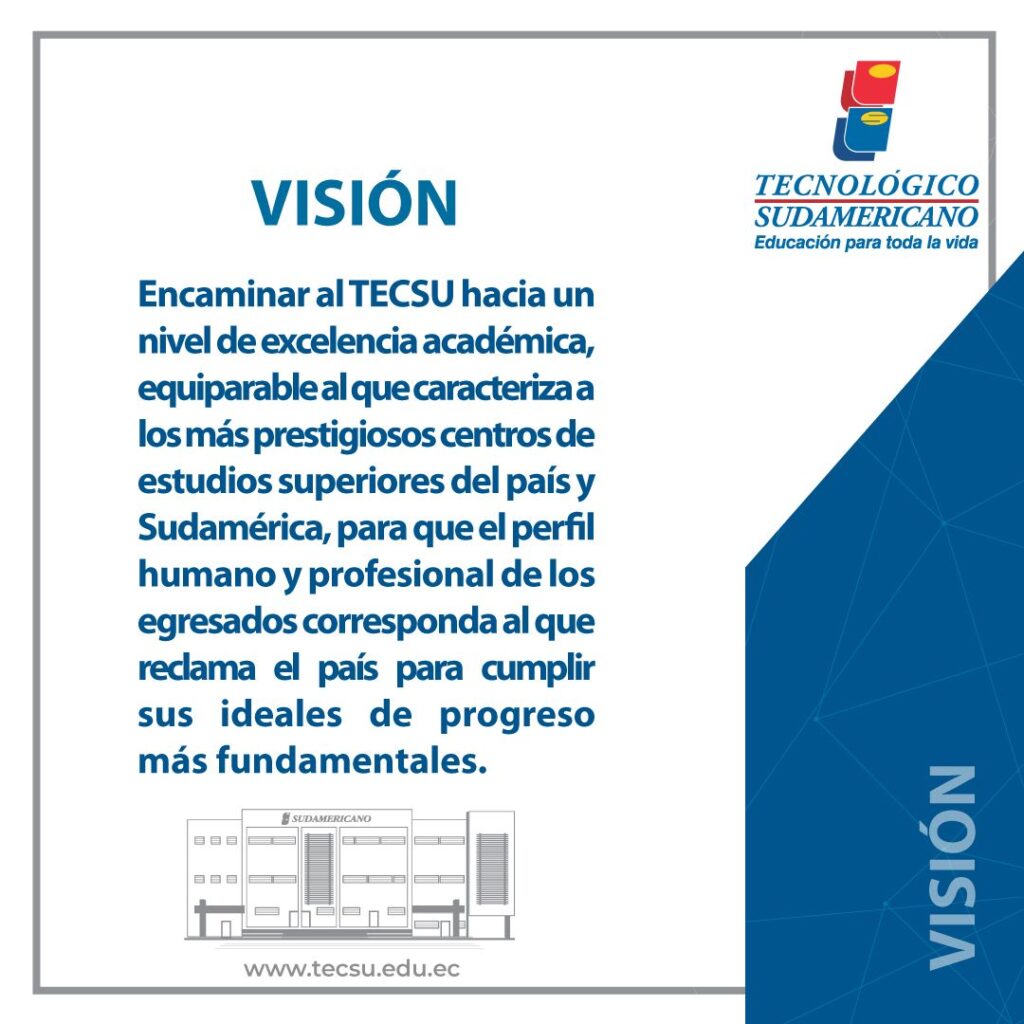 TECNOLÓGICO SUDAMERICANO
Educación para toda la vida

VISIÓN

Encaminar al TECSU hacia un nivel de excelencia académica, equiparable al que caracteriza a los más prestigiosos centros de estudios superiores del país y Sudamérica, para que el perfil humano y profesional de los egresados corresponda al que reclama el país para cumplir sus ideales de progreso más fundamentales.

SUDAMERICANO

www.tecsu.edu.ec

VISIÓN